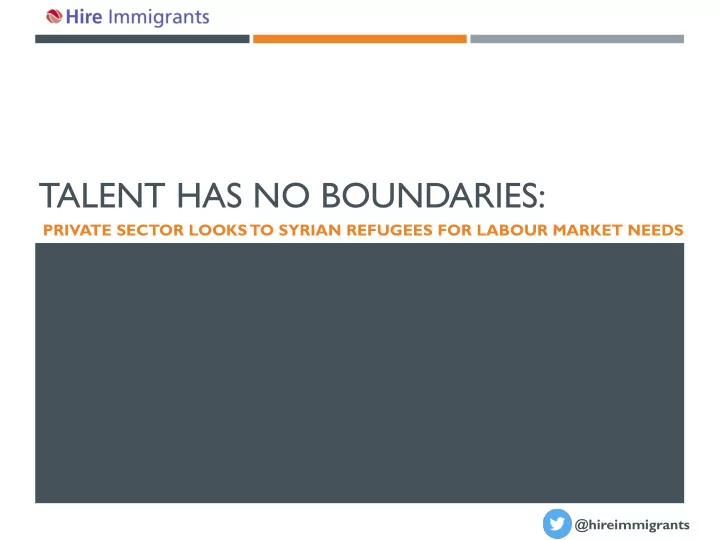 Hire Immigrants

TALENT HAS NO BOUNDARIES:

PRIVATE SECTOR LOOKS TO SYRIAN REFUGEES FOR LABOUR MARKET NEEDS

@hireimmigrants